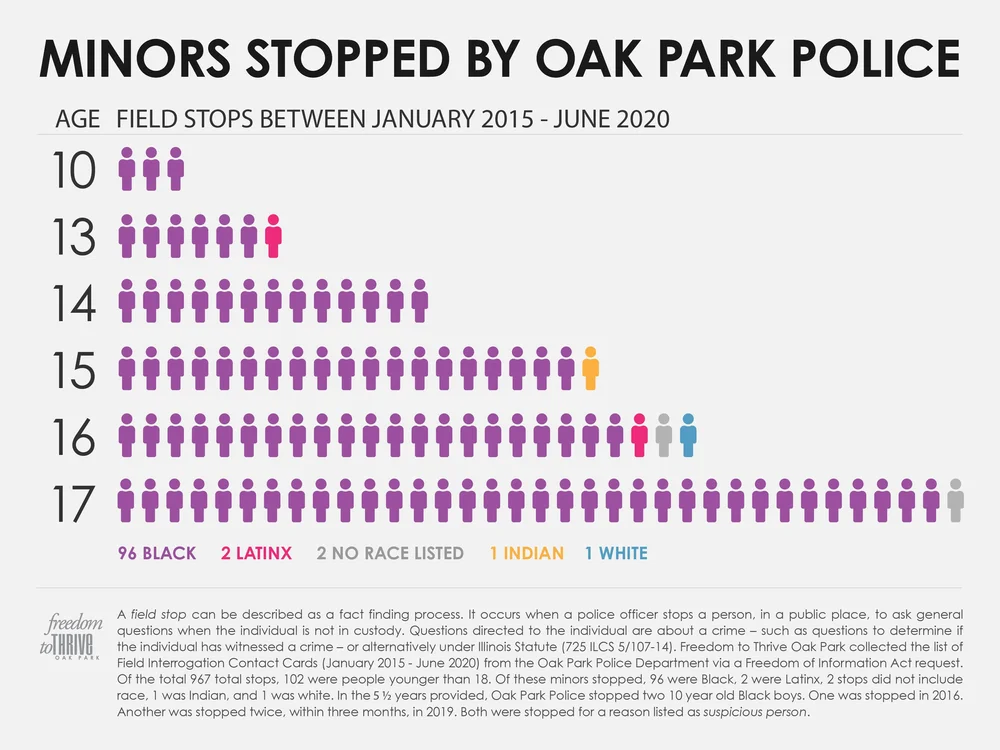 MINORS STOPPED BY OAK PARK POLICE

AGE FIELD STOPS BETWEEN JANUARY 2015 - JUNE 2020

10

13

14

15

16

17

96 BLACK 2 LATINX 2 NO RACE LISTED 1 INDIAN 1 WHITE

freedom to THRIVE OAK PARK

A field stop can be described as a fact finding process. It occurs when a police officer stops a person, in a public place, to ask general questions when the individual is not in custody. Questions directed to the individual are about a crime – such as questions to determine if the individual has witnessed a crime – or alternatively under Illinois Statute (725 ILCS 5/107-14). Freedom to Thrive Oak Park collected the list of Field Interrogation Contact Cards (January 2015 - June 2020) from the Oak Park Police Department via a Freedom of Information Act request. Of the total 967 total stops, 102 were people younger than 18. Of these minors stopped, 96 were Black, 2 were Latinx, 2 stops did not include race, 1 was Indian, and 1 was white. In the 5 ½ years provided, Oak Park Police stopped two 10 year old Black boys. One was stopped in 2016. Another was stopped twice, within three months, in 2019. Both were stopped for a reason listed as suspicious person.